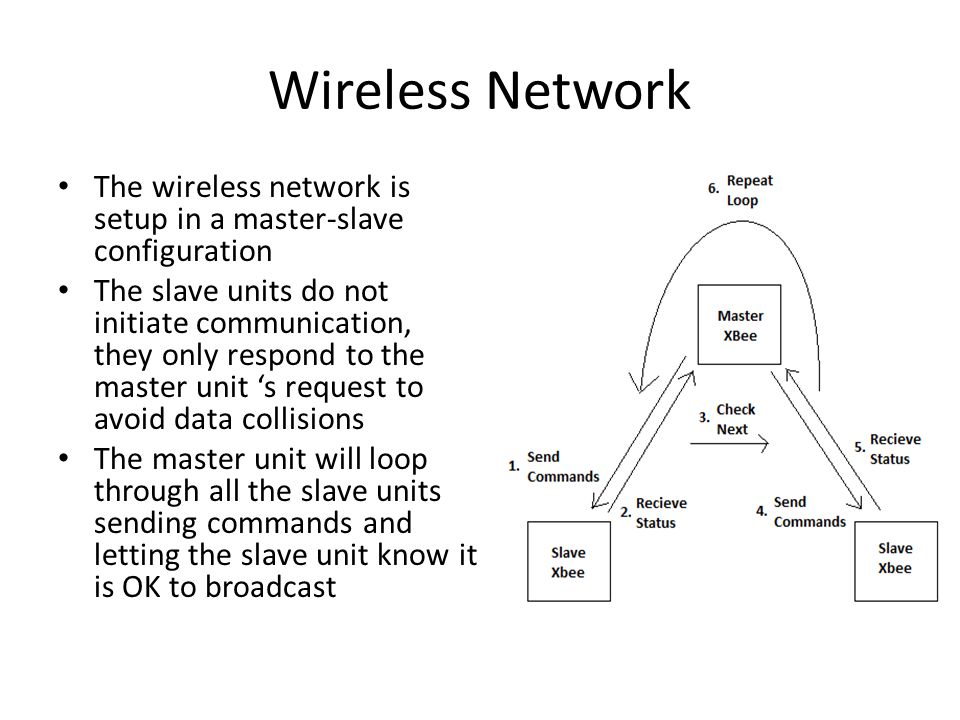 Wireless Network

• The wireless network is setup in a master-slave configuration
• The slave units do not initiate communication, they only respond to the master unit ‘s request to avoid data collisions
• The master unit will loop through all the slave units sending commands and letting the slave unit know it is OK to broadcast

6. Repeat Loop

Master XBee

3. Check Next

1. Send Commands

2. Recieve Status

4. Send Commands

5. Recieve Status

Slave Xbee

Slave Xbee